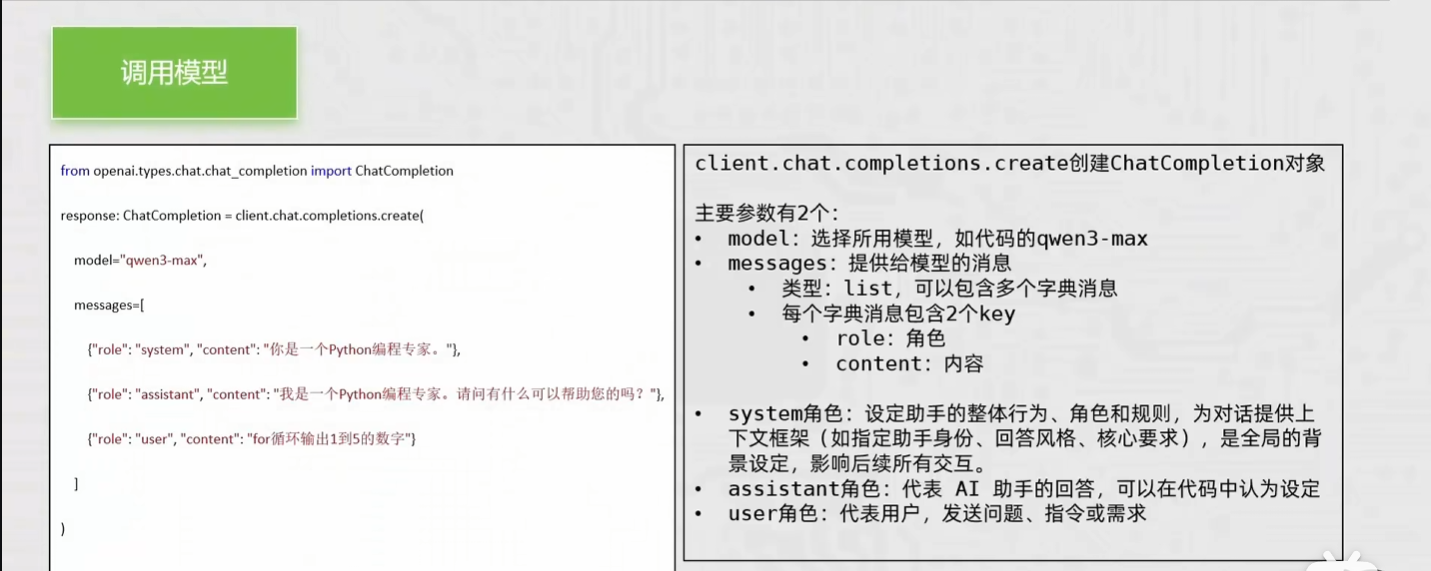 调用模型

from openai.types.chat.chat_completion import ChatCompletion

response: ChatCompletion = client.chat.completions.create(

model="qwen3-max",

messages=[

{"role": "system", "content": "你是一个Python编程专家。"},

{"role": "assistant", "content": "我是一个Python编程专家。请问有什么可以帮助您的吗？"},

{"role": "user", "content": "for循环输出1到5的数字"}

]

)

client.chat.completions.create创建ChatCompletion对象

主要参数有2个：
• model：选择所用模型，如代码的qwen3-max
• messages：提供给模型的消息
  • 类型：list，可以包含多个字典消息
  • 每个字典消息包含2个key
    • role：角色
    • content：内容

• system角色：设定助手的整体行为、角色和规则，为对话提供上下文框架（如指定助手身份、回答风格、核心要求），是全局的背景设定，影响后续所有交互。
• assistant角色：代表 AI 助手的回答，可以在代码中认为设定
• user角色：代表用户，发送问题、指令或需求